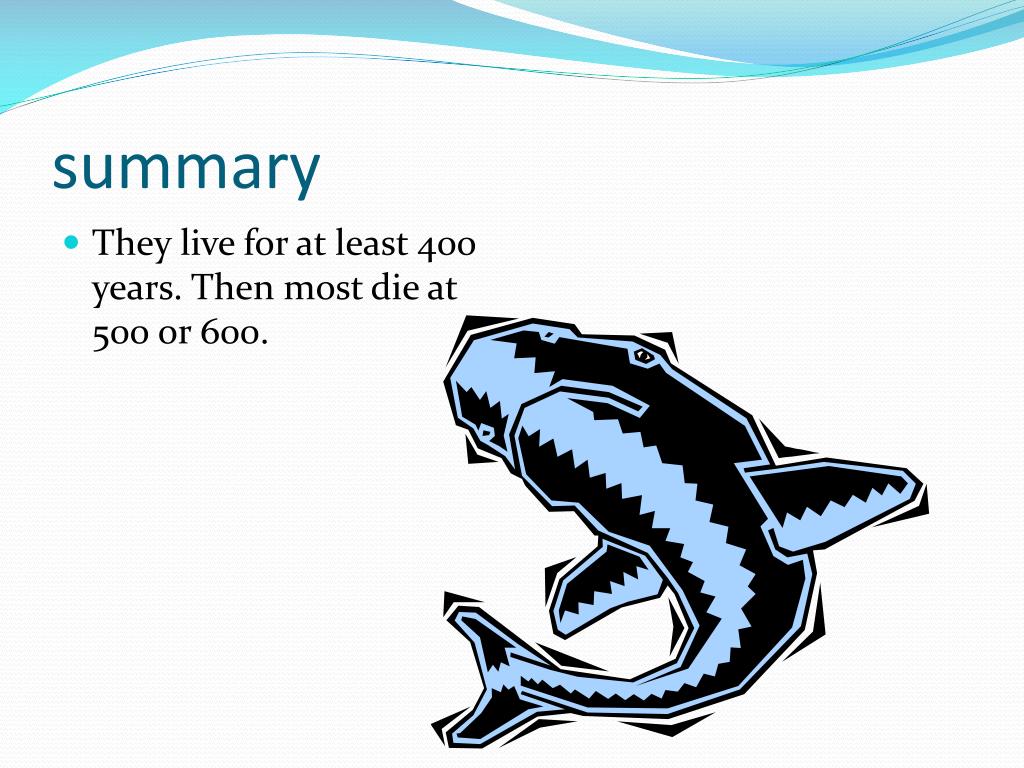 summary

They live for at least 400 years. Then most die at 500 or 600.